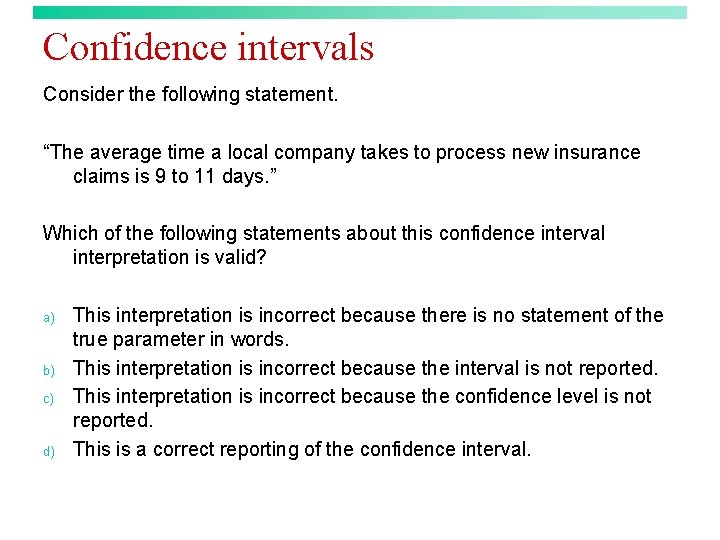 Confidence intervals

Consider the following statement.

“The average time a local company takes to process new insurance claims is 9 to 11 days.”

Which of the following statements about this confidence interval interpretation is valid?

a) This interpretation is incorrect because there is no statement of the true parameter in words.
b) This interpretation is incorrect because the interval is not reported.
c) This interpretation is incorrect because the confidence level is not reported.
d) This is a correct reporting of the confidence interval.